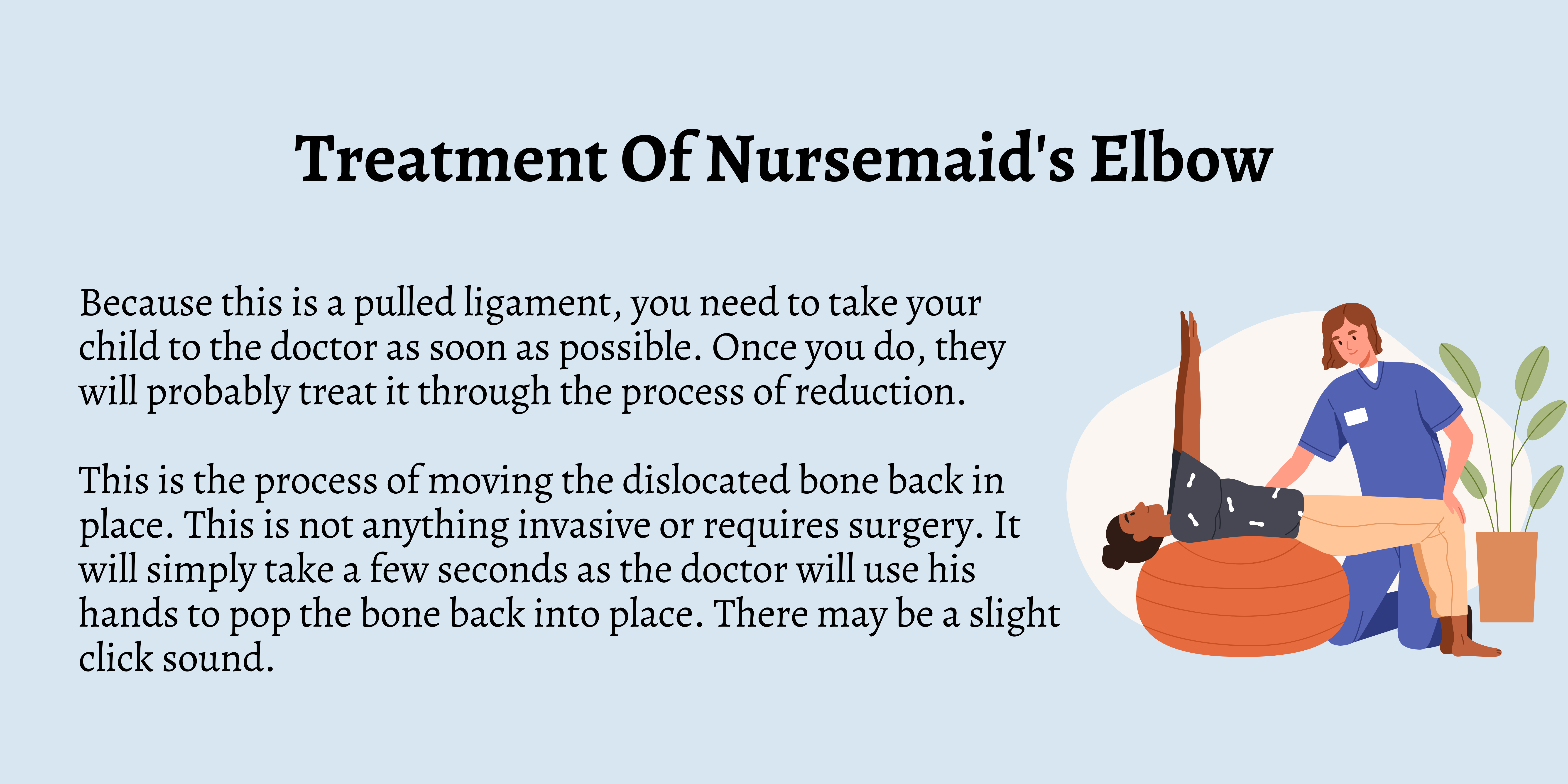 Treatment Of Nursemaid's Elbow

Because this is a pulled ligament, you need to take your child to the doctor as soon as possible. Once you do, they will probably treat it through the process of reduction.

This is the process of moving the dislocated bone back in place. This is not anything invasive or requires surgery. It will simply take a few seconds as the doctor will use his hands to pop the bone back into place. There may be a slight click sound.